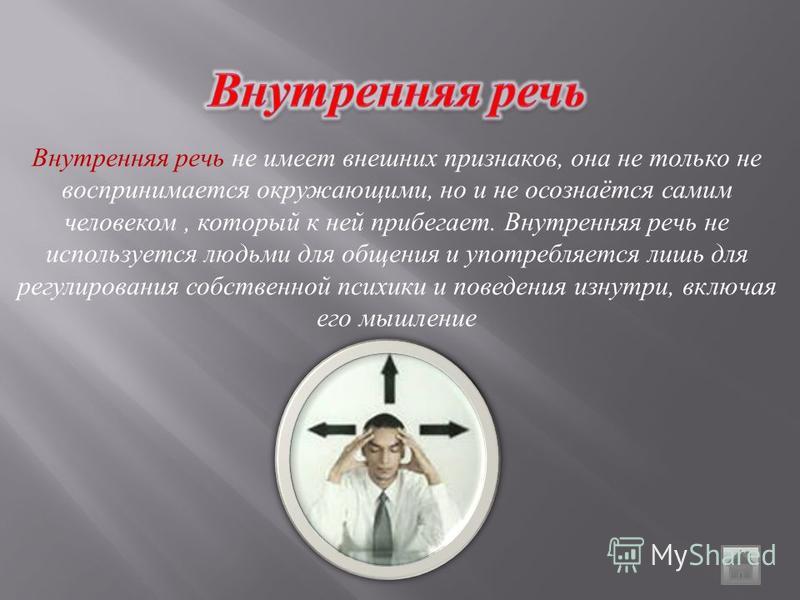 Внутренняя речь

Внутренняя речь не имеет внешних признаков, она не только не воспринимается окружающими, но и не осознаётся самим человеком , который к ней прибегает. Внутренняя речь не используется людьми для общения и употребляется лишь для регулирования собственной психики и поведения изнутри, включая его мышление

MyShared